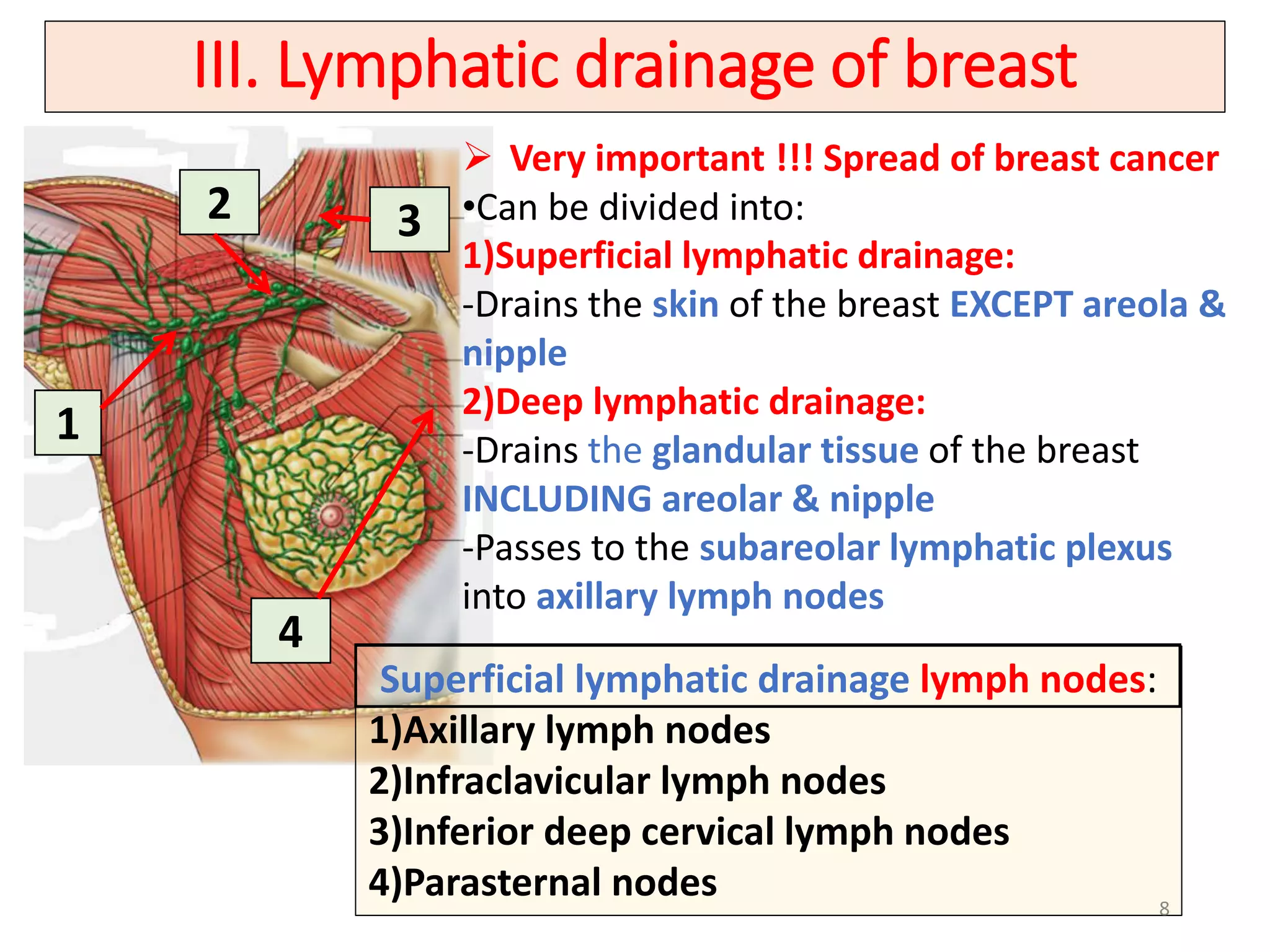 III. Lymphatic drainage of breast

2

3

1

4

➢ Very important !!! Spread of breast cancer

•Can be divided into:

1)Superficial lymphatic drainage:

-Drains the skin of the breast EXCEPT areola & nipple

2)Deep lymphatic drainage:

-Drains the glandular tissue of the breast INCLUDING areolar & nipple

-Passes to the subareolar lymphatic plexus into axillary lymph nodes

Superficial lymphatic drainage lymph nodes:

1)Axillary lymph nodes
2)Infraclavicular lymph nodes
3)Inferior deep cervical lymph nodes
4)Parasternal nodes

8